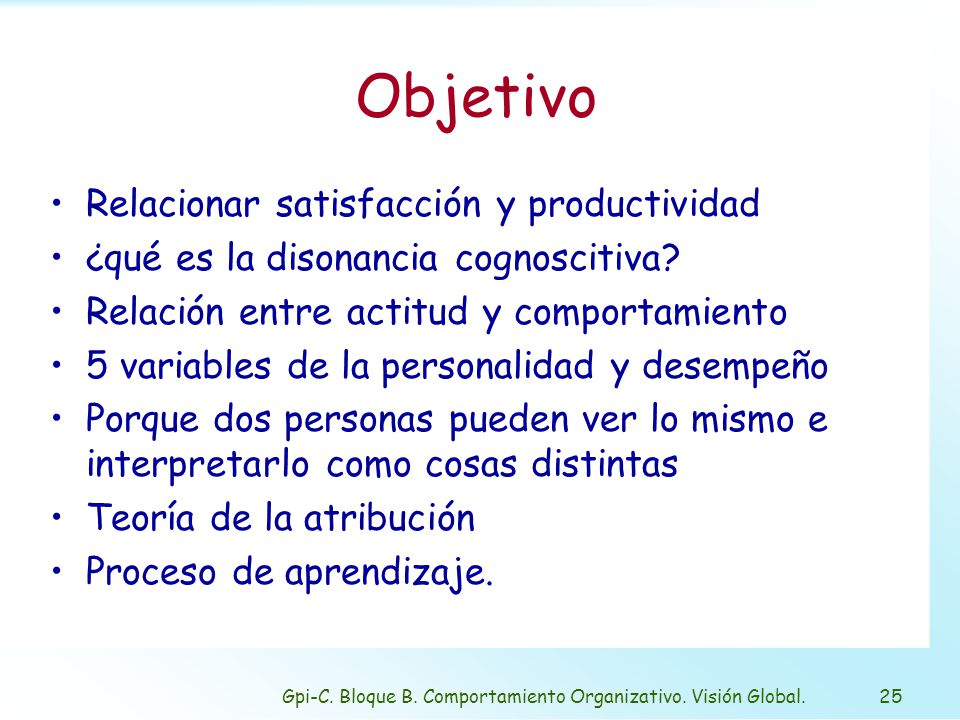 Objetivo

• Relacionar satisfacción y productividad
• ¿qué es la disonancia cognoscitiva?
• Relación entre actitud y comportamiento
• 5 variables de la personalidad y desempeño
• Porque dos personas pueden ver lo mismo e interpretarlo como cosas distintas
• Teoría de la atribución
• Proceso de aprendizaje.

Gpi-C. Bloque B. Comportamiento Organizativo. Visión Global. 25